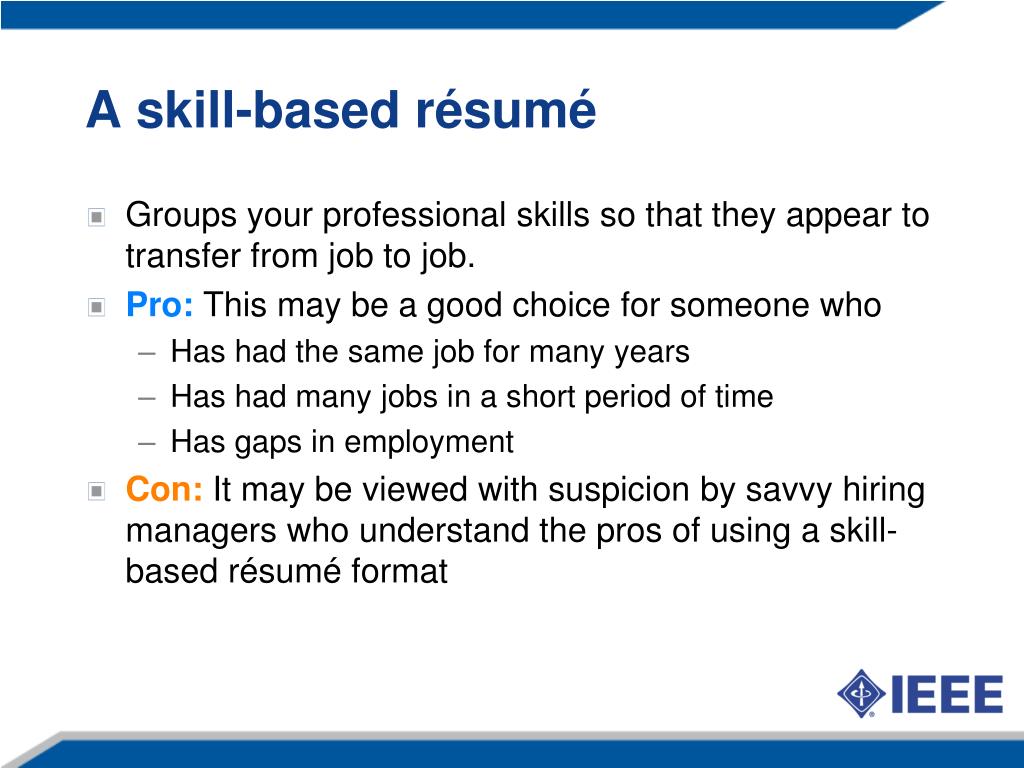 A skill-based résumé

Groups your professional skills so that they appear to transfer from job to job.

Pro: This may be a good choice for someone who

– Has had the same job for many years
– Has had many jobs in a short period of time
– Has gaps in employment

Con: It may be viewed with suspicion by savvy hiring managers who understand the pros of using a skill-based résumé format

IEEE